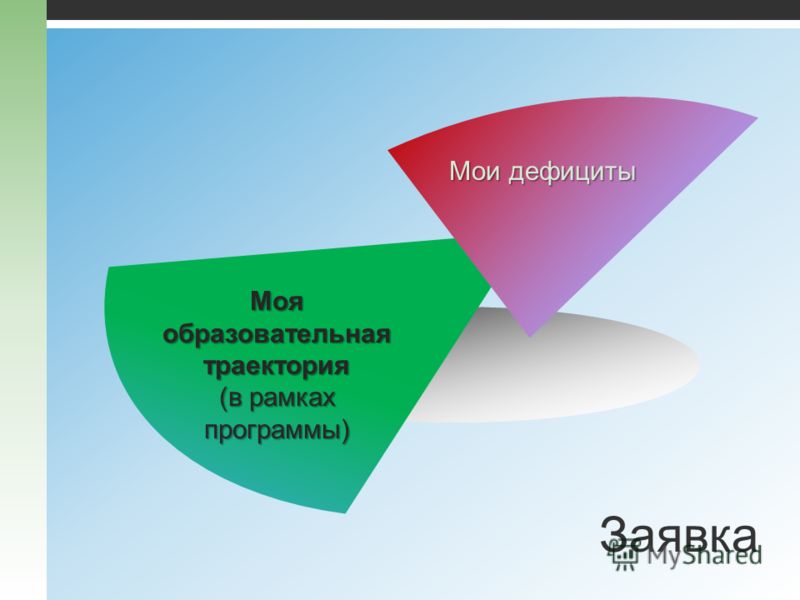 Мои дефициты

Моя образовательная траектория (в рамках программы)

Заявка

MyShared